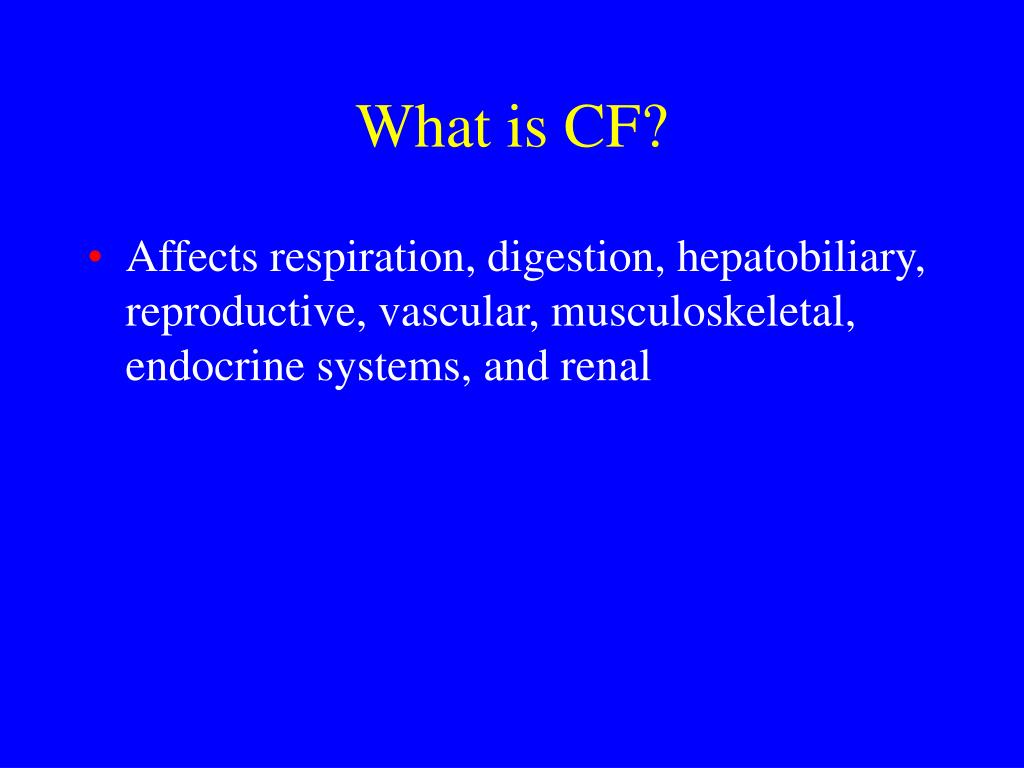 What is CF?

• Affects respiration, digestion, hepatobiliary, reproductive, vascular, musculoskeletal, endocrine systems, and renal